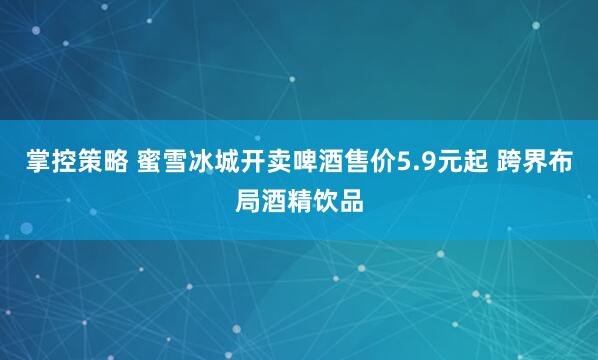 掌控策略 蜜雪冰城开卖啤酒售价5.9元起 跨界布局酒精饮品